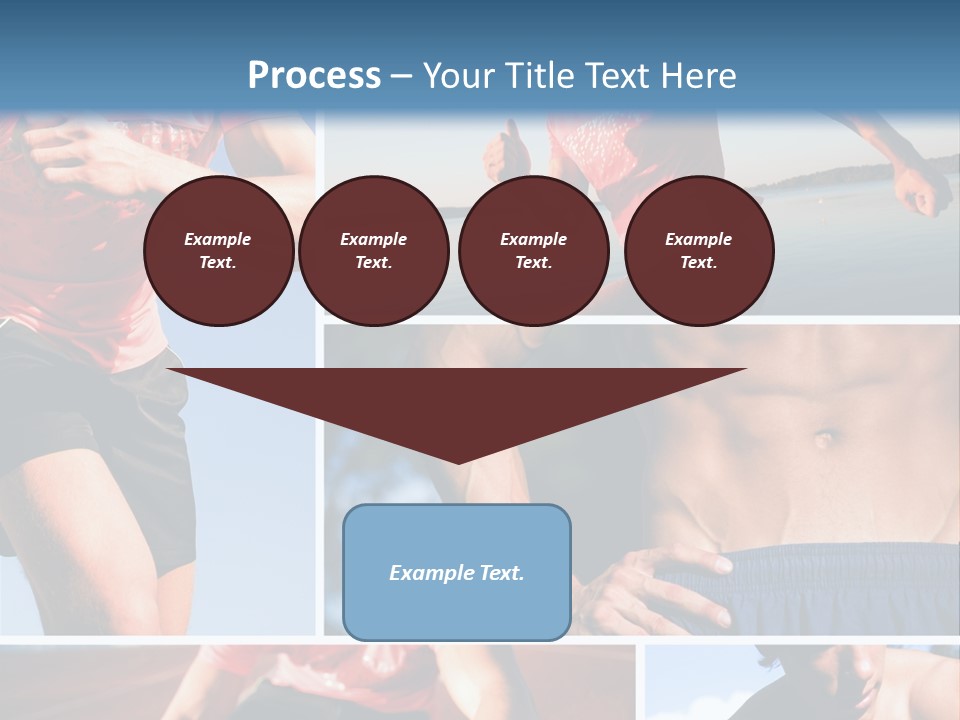 Process – Your Title Text Here

Example Text.

Example Text.

Example Text.

Example Text.

Example Text.